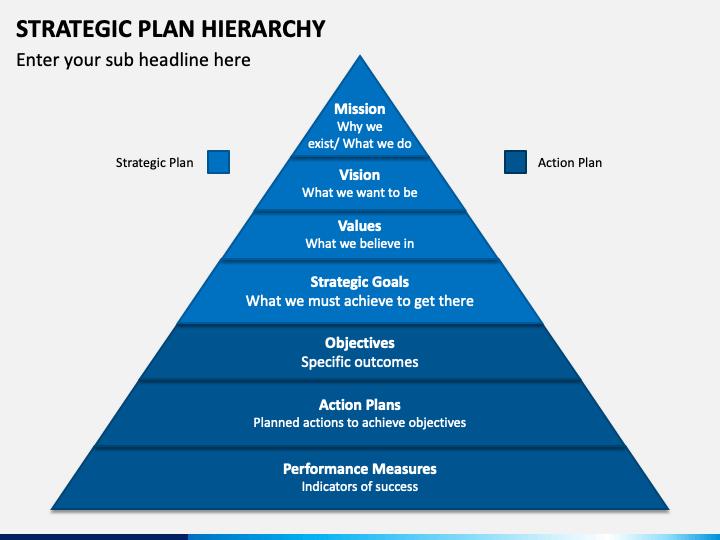 STRATEGIC PLAN HIERARCHY

Enter your sub headline here

Strategic Plan

Action Plan

Mission
Why we exist/ What we do

Vision
What we want to be

Values
What we believe in

Strategic Goals
What we must achieve to get there

Objectives
Specific outcomes

Action Plans
Planned actions to achieve objectives

Performance Measures
Indicators of success